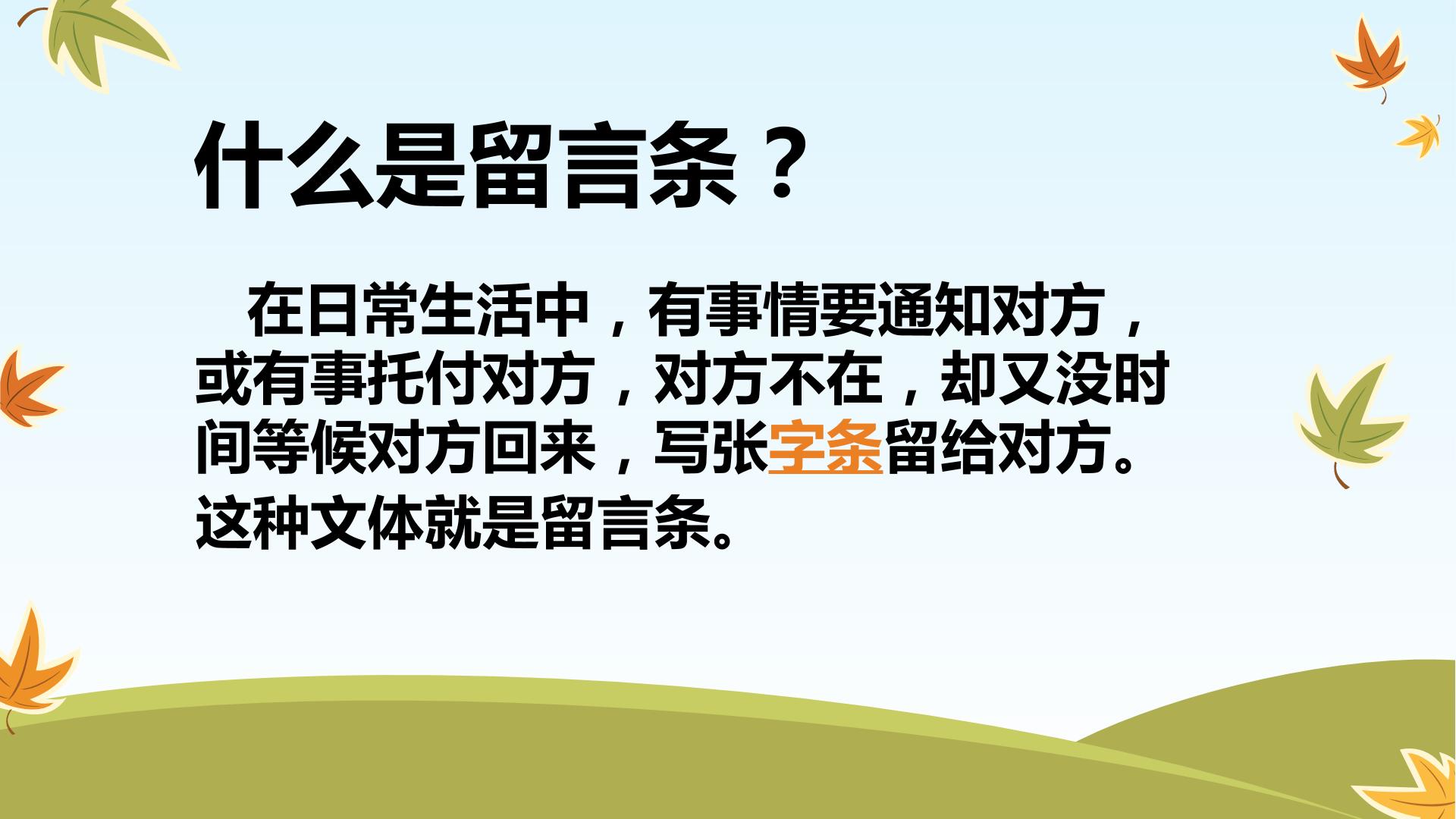 什么是留言条？

在日常生活中，有事情要通知对方，或有事托付对方，对方不在，却又没时间等候对方回来，写张字条留给对方。这种文体就是留言条。